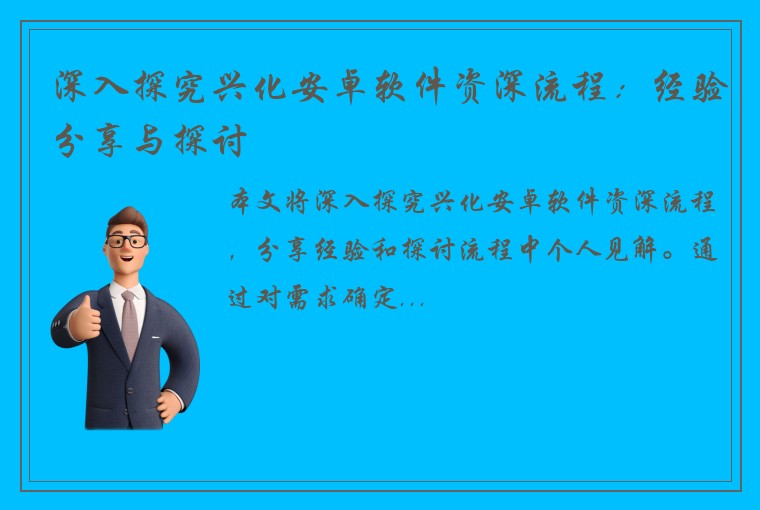 深入探究兴化安卓软件资深流程：经验分享与探讨

本文将深入探究兴化安卓软件资深流程，分享经验和探讨流程中个人见解。通过对需求确定...